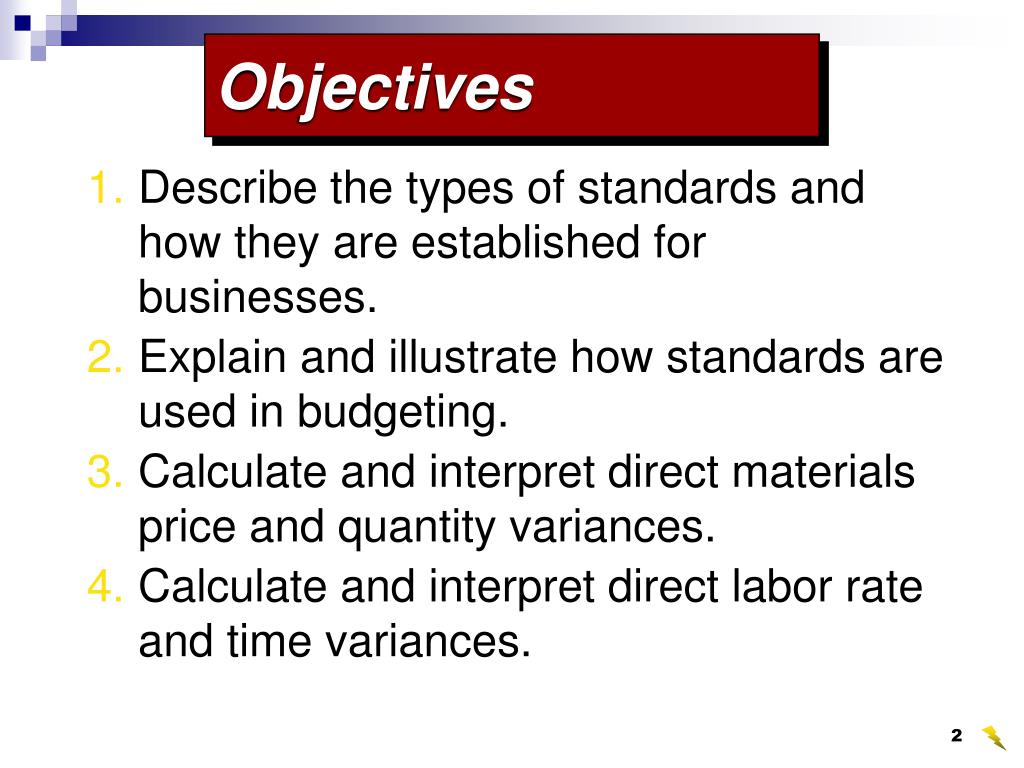 Objectives

1. Describe the types of standards and how they are established for businesses.
2. Explain and illustrate how standards are used in budgeting.
3. Calculate and interpret direct materials price and quantity variances.
4. Calculate and interpret direct labor rate and time variances.

2